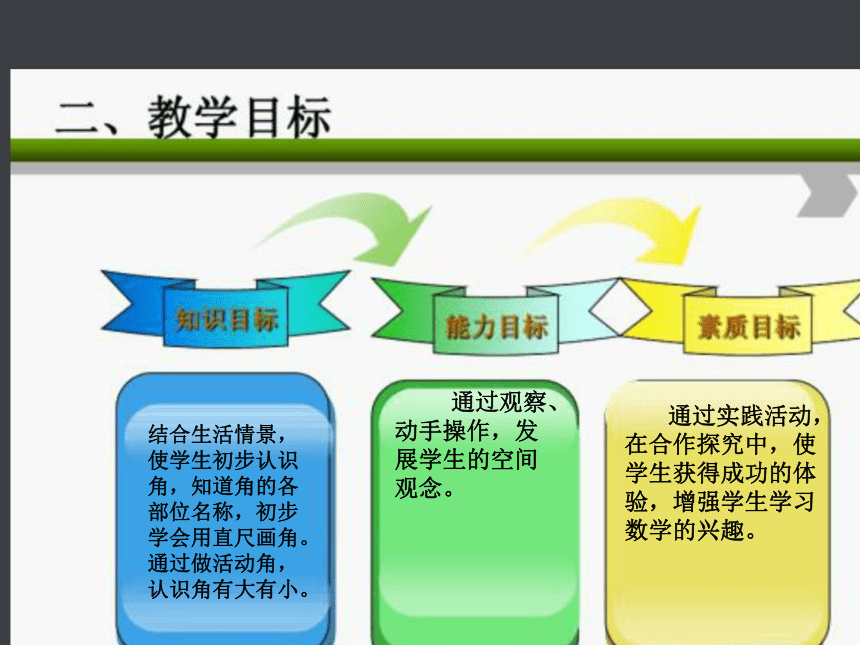 二、教学目标

知识目标

能力目标

素质目标

结合生活情景，使学生初步认识角，知道角的各部位名称，初步学会用直尺画角。通过做活动角，认识角有大有小。

通过观察、动手操作，发展学生的空间观念。

通过实践活动，在合作探究中，使学生获得成功的体验，增强学生学习数学的兴趣。